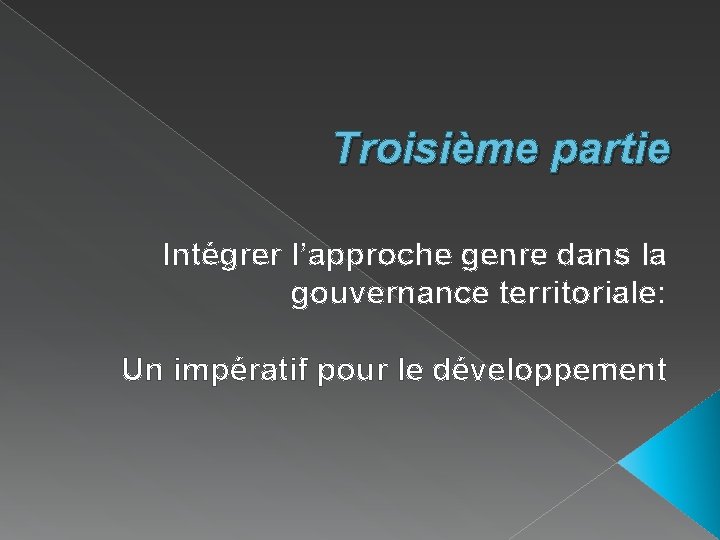 Troisième partie

Intégrer l'approche genre dans la gouvernance territoriale:

Un impératif pour le développement